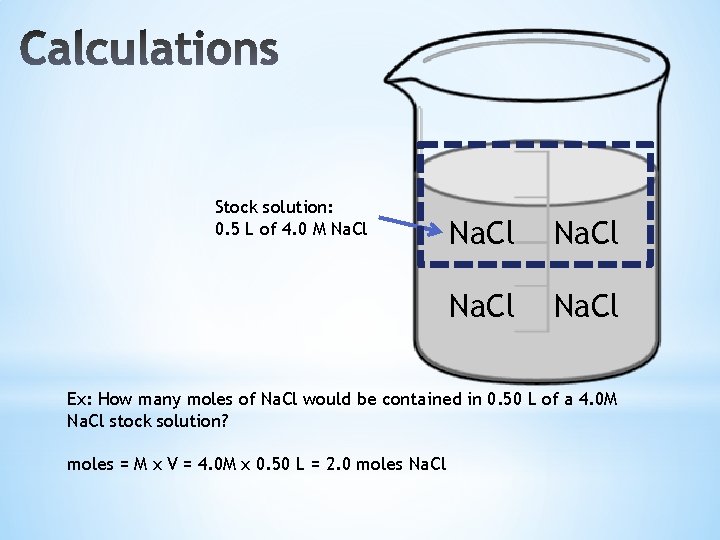 Calculations

Stock solution:
0.5 L of 4.0 M NaCl

NaCl NaCl

NaCl NaCl

Ex: How many moles of NaCl would be contained in 0.50 L of a 4.0M NaCl stock solution?

moles = M x V = 4.0M x 0.50 L = 2.0 moles NaCl